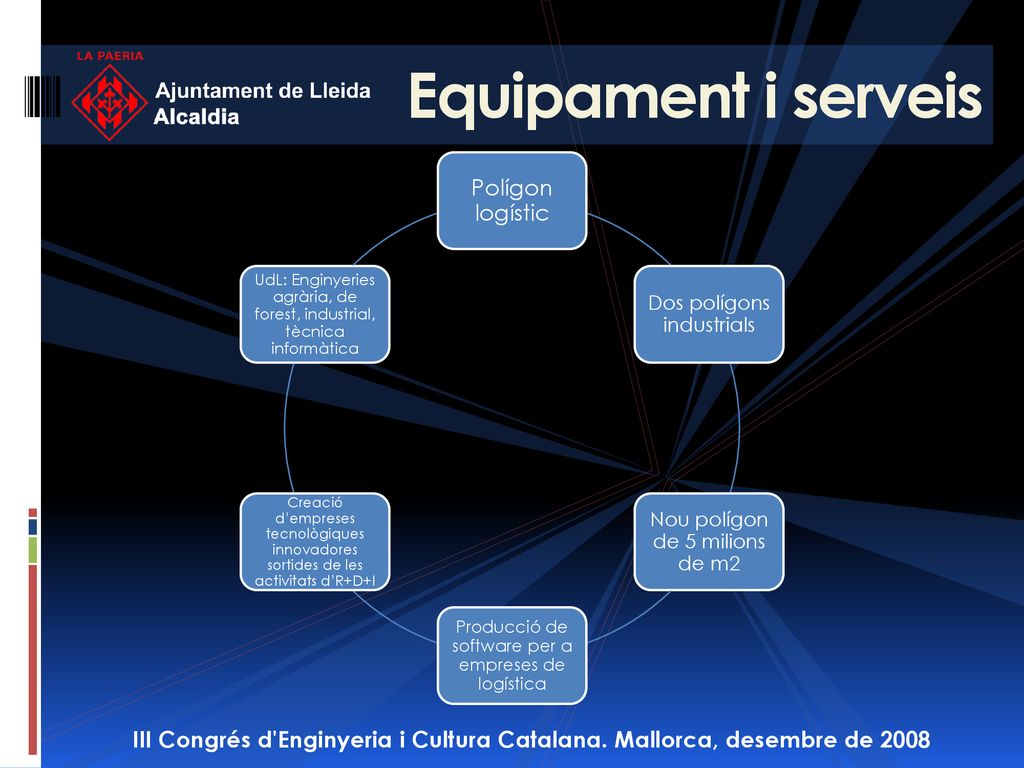 LA PAERIA
Ajuntament de Lleida
Alcaldia

Equipament i serveis

Polígon logístic

Dos polígons industrials

Nou polígon de 5 milions de m2

Producció de software per a empreses de logística

Creació d'empreses tecnològiques innovadores sortides de les activitats d'R+D+I

UdL: Enginyeries agrària, de forest, industrial, tècnica informàtica

III Congrés d'Enginyeria i Cultura Catalana. Mallorca, desembre de 2008